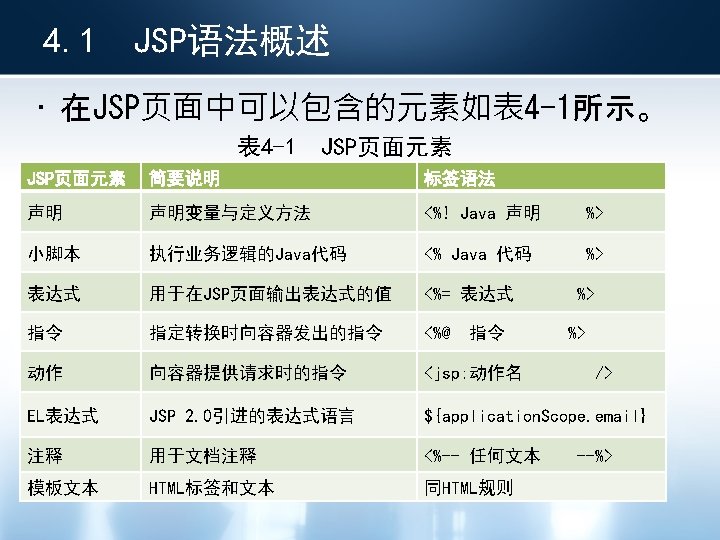 4.1 JSP语法概述

· 在JSP页面中可以包含的元素如表4-1所示。

表4-1 JSP页面元素

| JSP页面元素 | 简要说明 | 标签语法 |
|---|---|---|
| 声明 | 声明变量与定义方法 | <%! Java 声明 %> |
| 小脚本 | 执行业务逻辑的Java代码 | <% Java 代码 %> |
| 表达式 | 用于在JSP页面输出表达式的值 | <%= 表达式 %> |
| 指令 | 指定转换时向容器发出的指令 | <%@ 指令 %> |
| 动作 | 向容器提供请求时的指令 | <jsp:动作名 /> |
| EL表达式 | JSP 2.0引进的表达式语言 | ${applicationScope.email} |
| 注释 | 用于文档注释 | <%-- 任何文本 --%> |
| 模板文本 | HTML标签和文本 | 同HTML规则 |